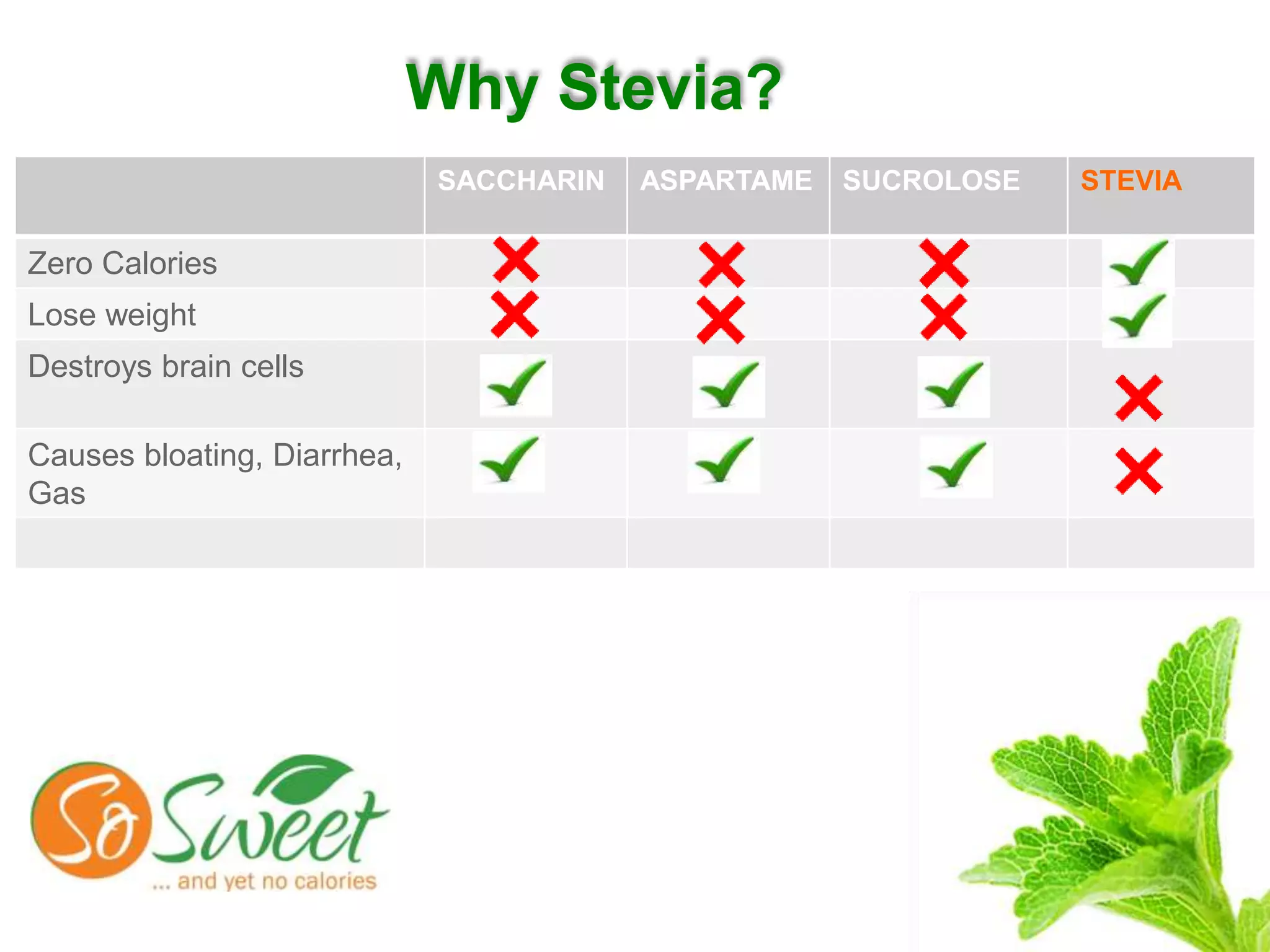 Why Stevia?

| | SACCHARIN | ASPARTAME | SUCROLOSE | STEVIA |
|---|---|---|---|---|
| Zero Calories | ✗ | ✗ | ✗ | ✓ |
| Lose weight | ✗ | ✗ | ✗ | ✓ |
| Destroys brain cells | ✓ | ✓ | ✓ | ✗ |
| Causes bloating, Diarrhea, Gas | ✓ | ✓ | ✓ | ✗ |
| | | | | |

So Sweet
... and yet no calories